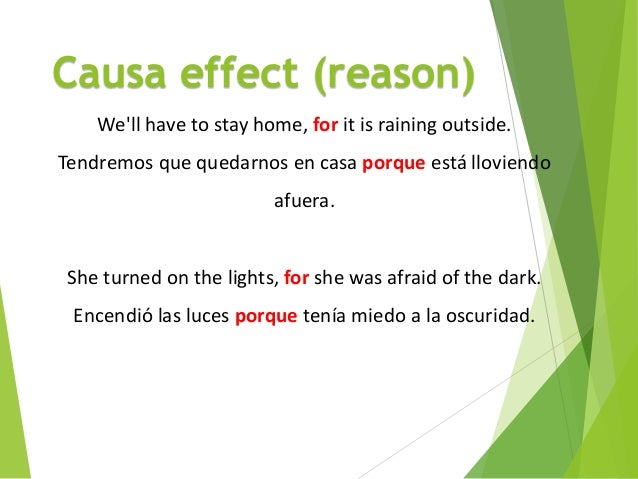 Causa effect (reason)

We'll have to stay home, for it is raining outside.

Tendremos que quedarnos en casa porque está lloviendo afuera.

She turned on the lights, for she was afraid of the dark.

Encendió las luces porque tenía miedo a la oscuridad.